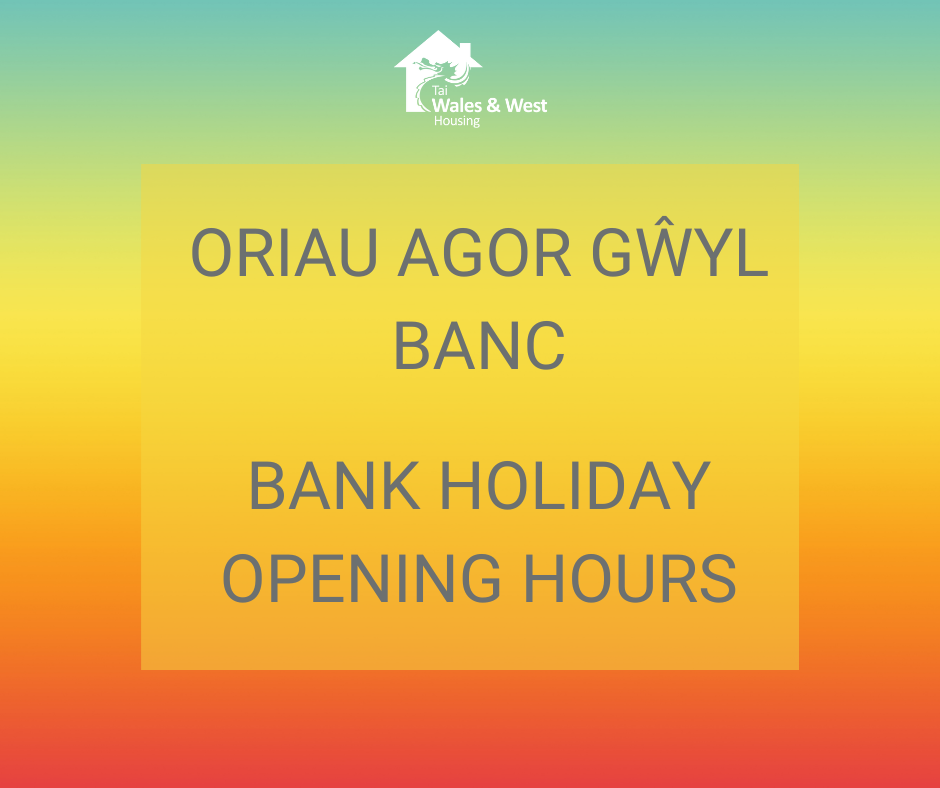 Tai
Wales & West
Housing

ORIAU AGOR GŴYL BANC

BANK HOLIDAY OPENING HOURS